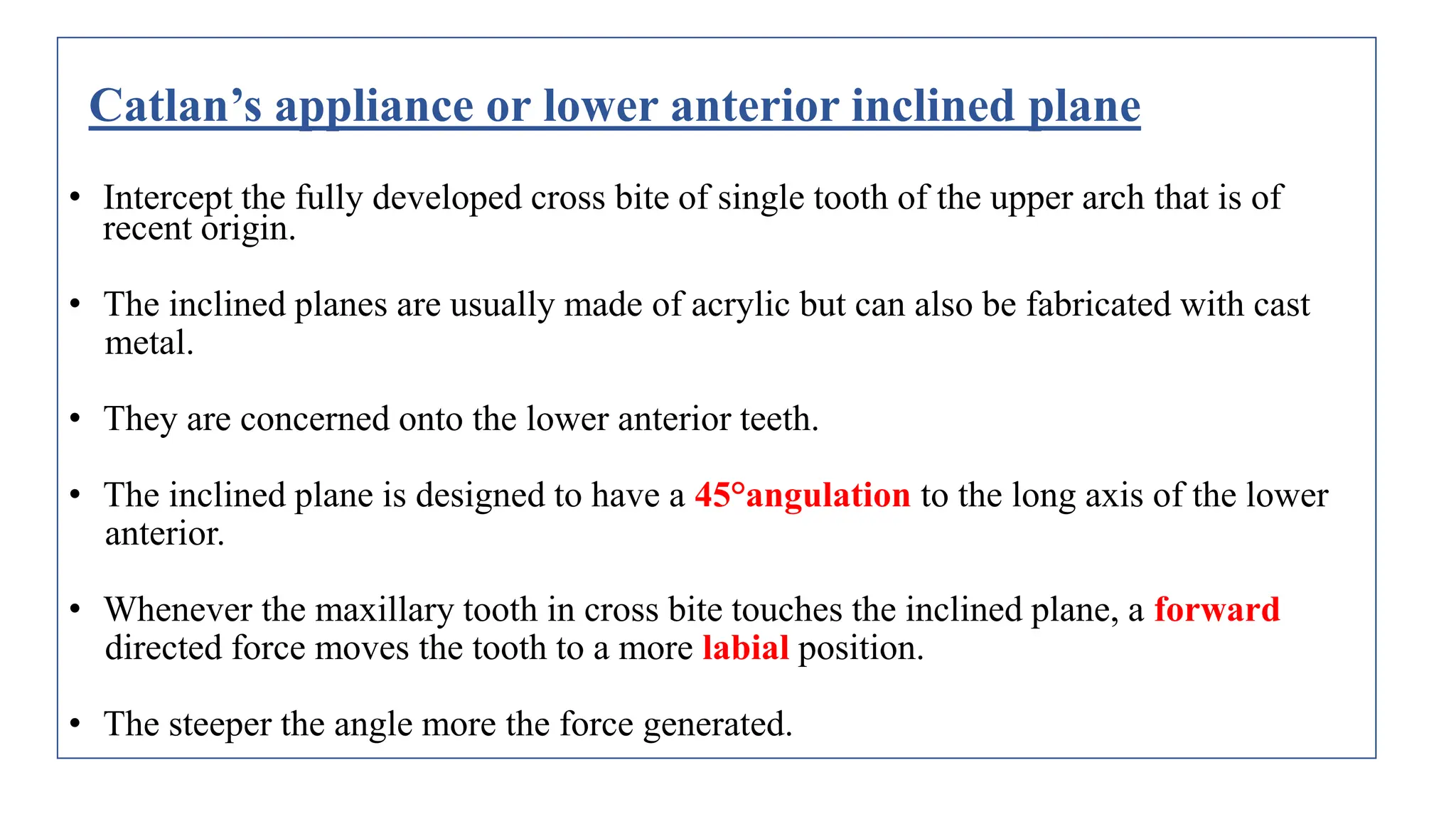 Catlan’s appliance or lower anterior inclined plane

• Intercept the fully developed cross bite of single tooth of the upper arch that is of recent origin.

• The inclined planes are usually made of acrylic but can also be fabricated with cast metal.

• They are concerned onto the lower anterior teeth.

• The inclined plane is designed to have a 45°angulation to the long axis of the lower anterior.

• Whenever the maxillary tooth in cross bite touches the inclined plane, a forward directed force moves the tooth to a more labial position.

• The steeper the angle more the force generated.